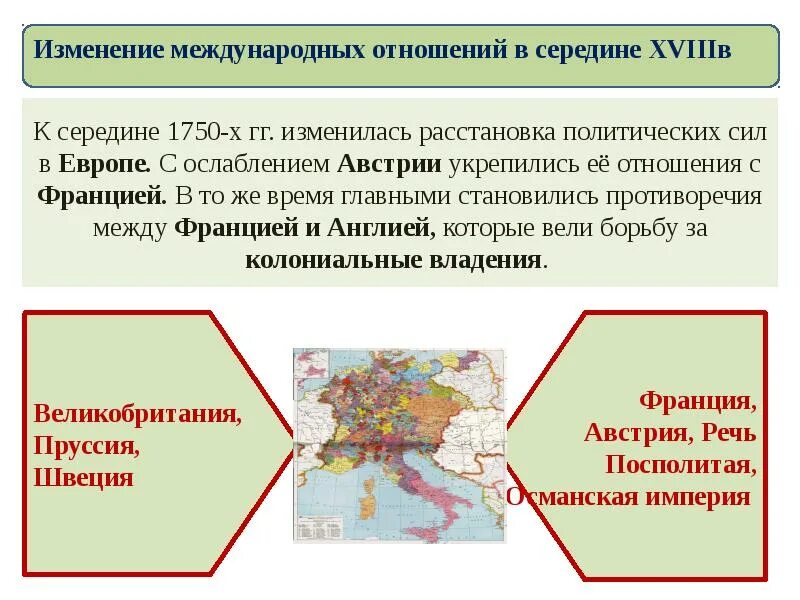 Изменение международных отношений в середине XVIIIв

К середине 1750-х гг. изменилась расстановка политических сил в Европе. С ослаблением Австрии укрепились её отношения с Францией. В то же время главными становились противоречия между Францией и Англией, которые вели борьбу за колониальные владения.

Великобритания, Пруссия, Швеция

Франция, Австрия, Речь Посполитая, Османская империя